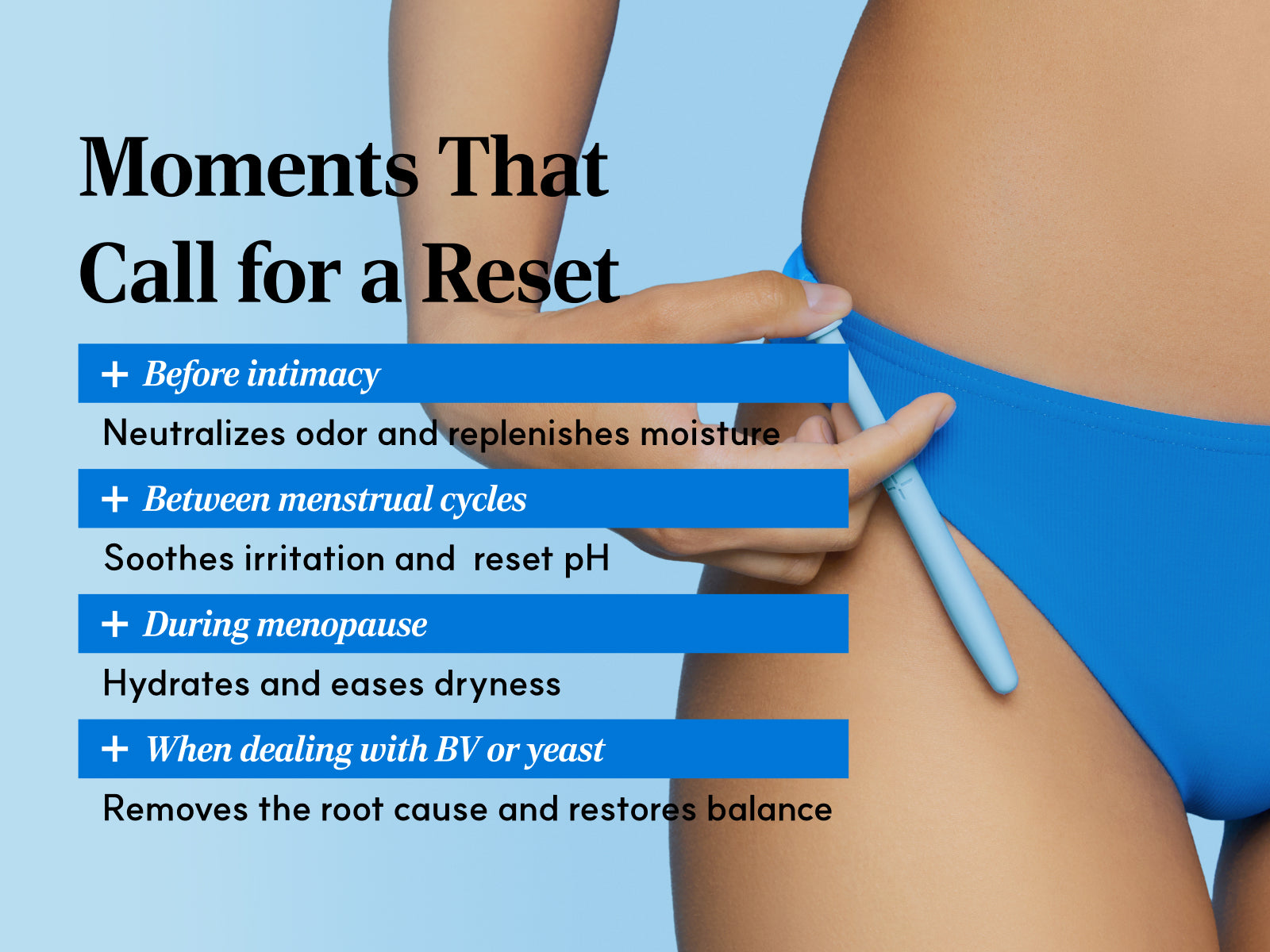 Moments That Call for a Reset

+ Before intimacy

Neutralizes odor and replenishes moisture

+ Between menstrual cycles

Soothes irritation and  reset pH

+ During menopause

Hydrates and eases dryness

+ When dealing with BV or yeast

Removes the root cause and restores balance